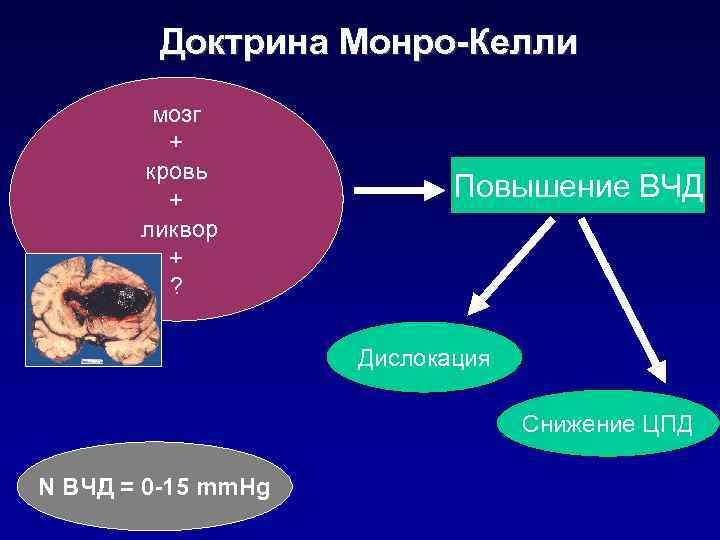 Доктрина Монро-Келли

мозг
+
кровь
+
ликвор
+
?

Повышение ВЧД

Дислокация

Снижение ЦПД

N ВЧД = 0-15 mmHg